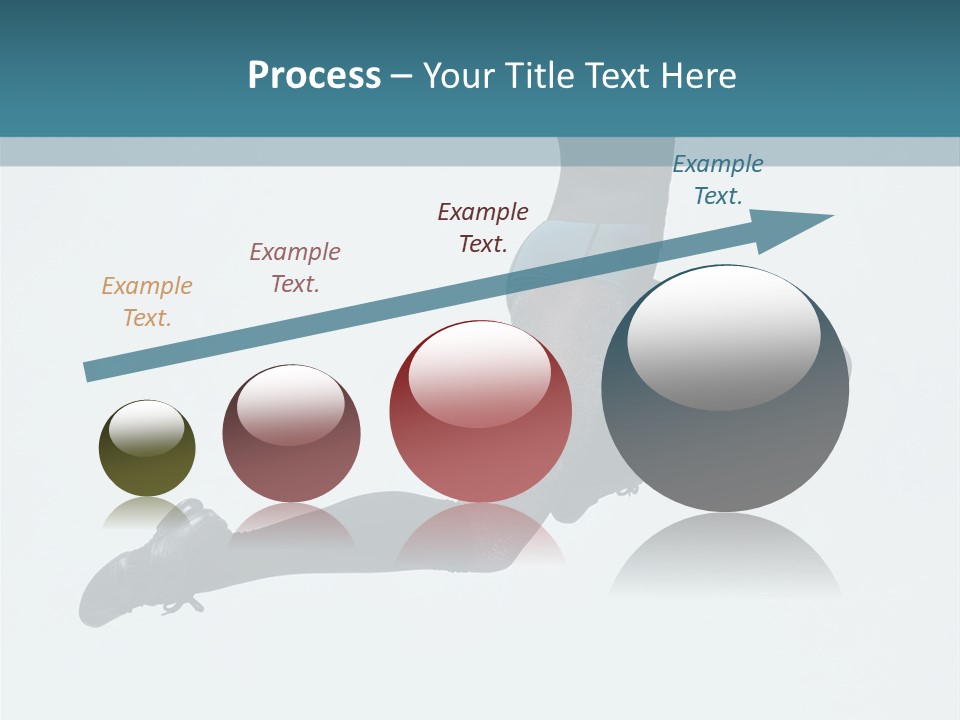 Process – Your Title Text Here

Example Text.

Example Text.

Example Text.

Example Text.